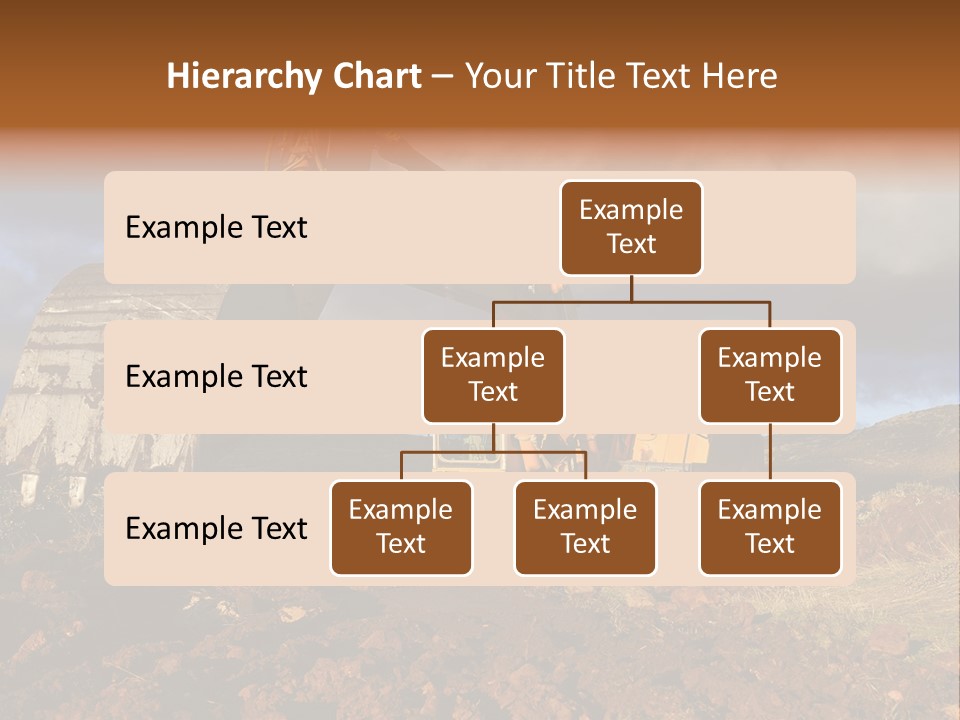 Hierarchy Chart – Your Title Text Here

Example Text

Example Text

Example Text

Example Text

Example Text

Example Text

Example Text

Example Text

Example Text